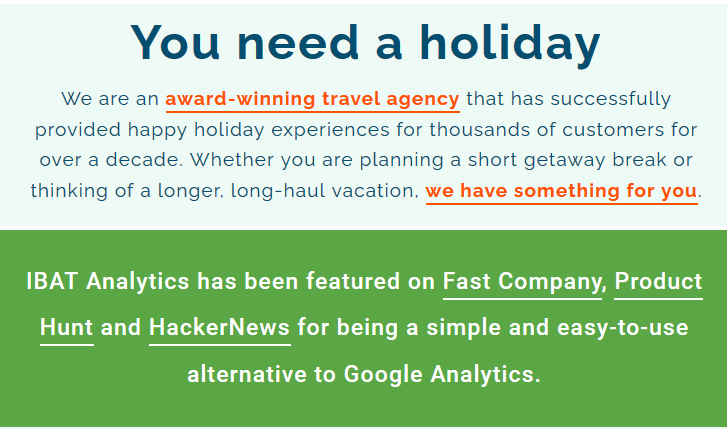 You need a holiday

We are an award-winning travel agency that has successfully provided happy holiday experiences for thousands of customers for over a decade. Whether you are planning a short getaway break or thinking of a longer, long-haul vacation, we have something for you.

IBAT Analytics has been featured on Fast Company, Product Hunt and HackerNews for being a simple and easy-to-use alternative to Google Analytics.